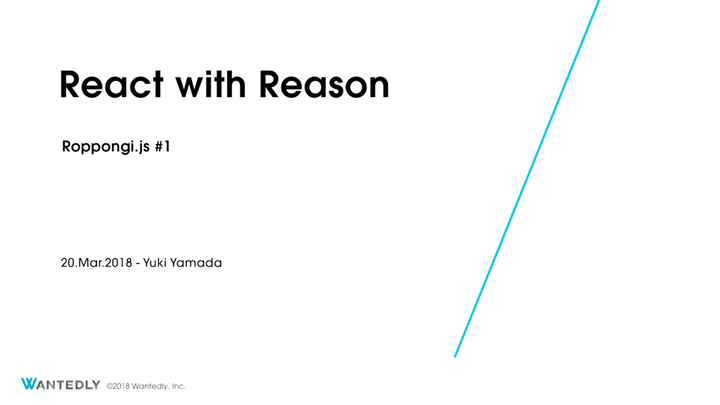 React with Reason

Roppongi.js #1

20.Mar.2018 - Yuki Yamada

WANTEDLY ©2018 Wantedly, Inc.